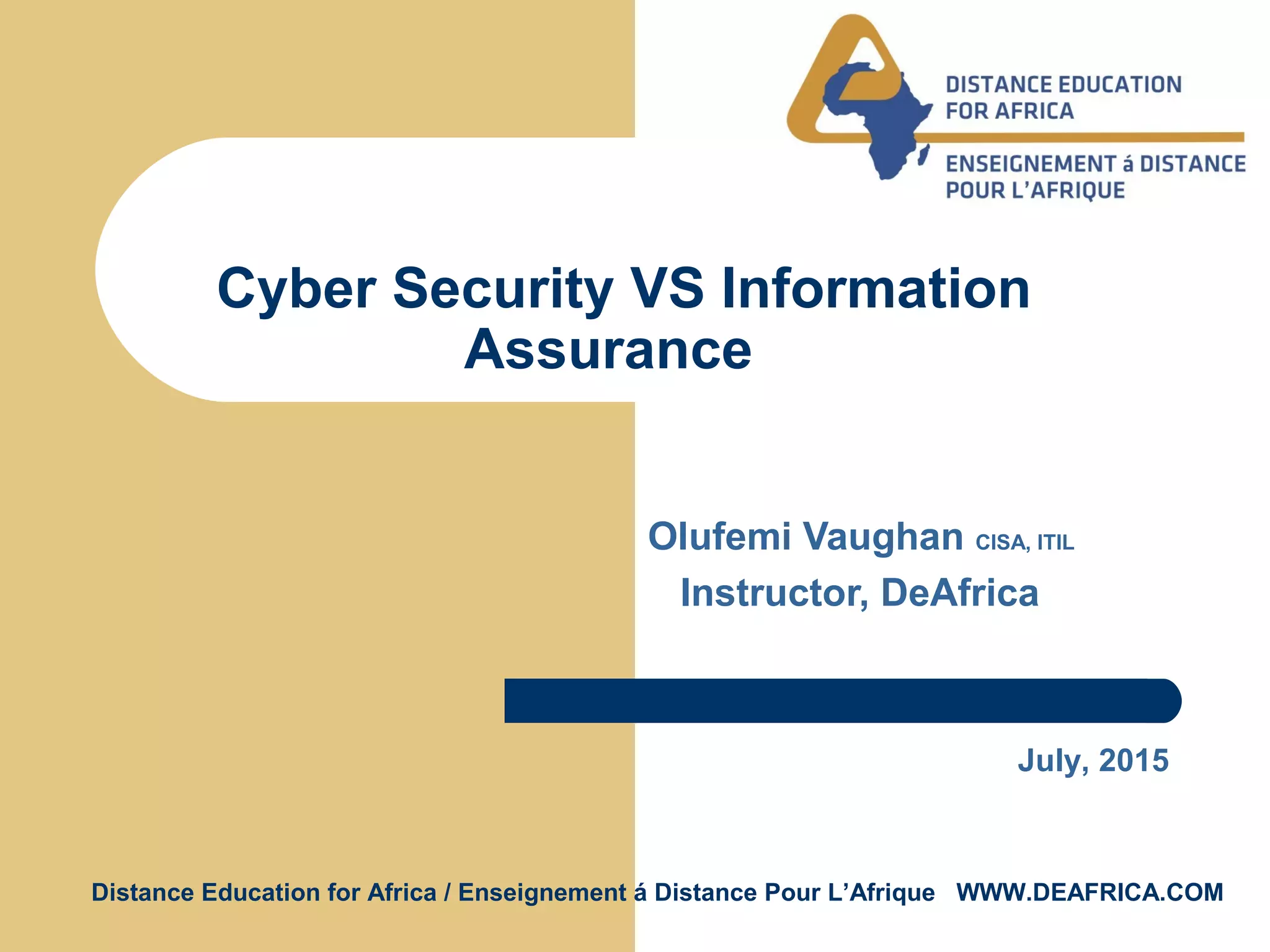 DISTANCE EDUCATION FOR AFRICA

ENSEIGNEMENT á DISTANCE POUR L'AFRIQUE

Cyber Security VS Information Assurance

Olufemi Vaughan CISA, ITIL

Instructor, DeAfrica

July, 2015

Distance Education for Africa / Enseignement á Distance Pour L'Afrique WWW.DEAFRICA.COM